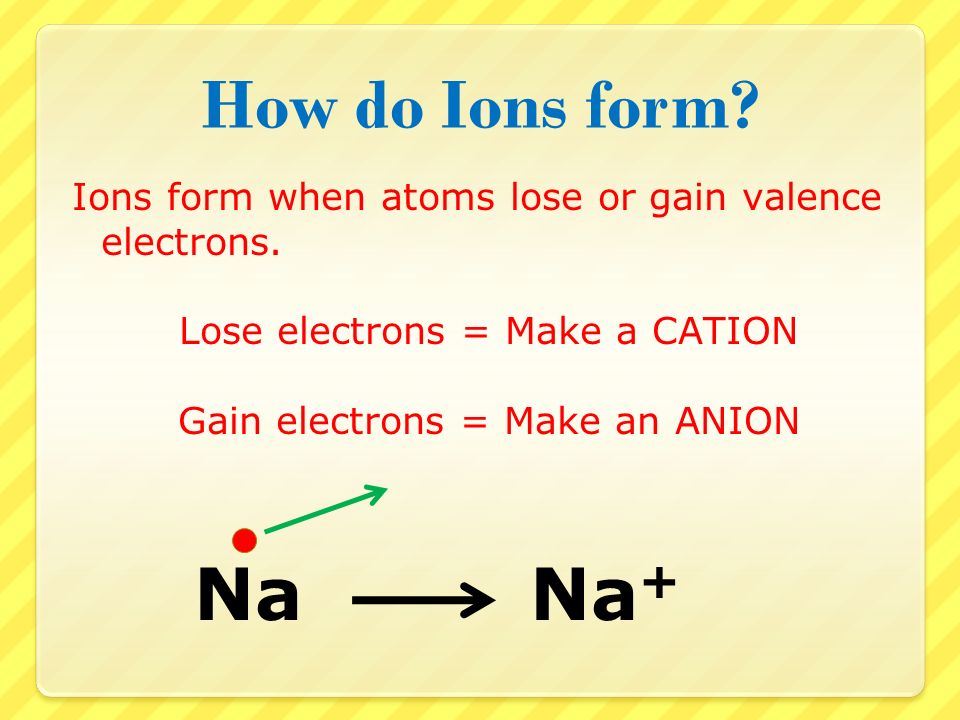 How do Ions form?

Ions form when atoms lose or gain valence electrons.

Lose electrons = Make a CATION

Gain electrons = Make an ANION

$Na \longrightarrow Na^+$